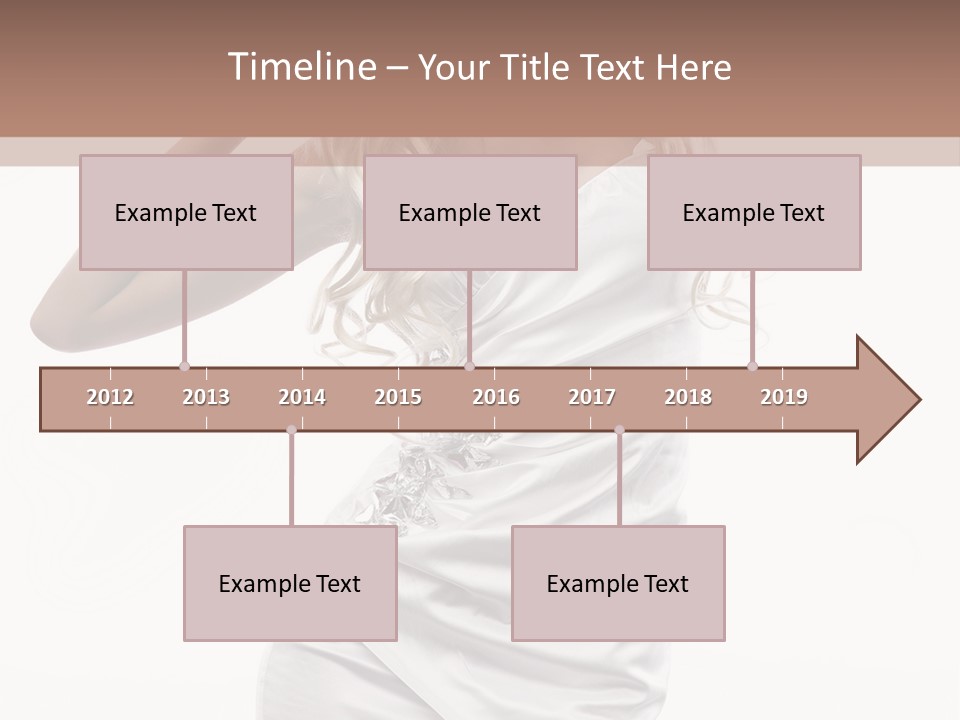 Timeline – Your Title Text Here

Example Text

Example Text

Example Text

2012 2013 2014 2015 2016 2017 2018 2019

Example Text

Example Text